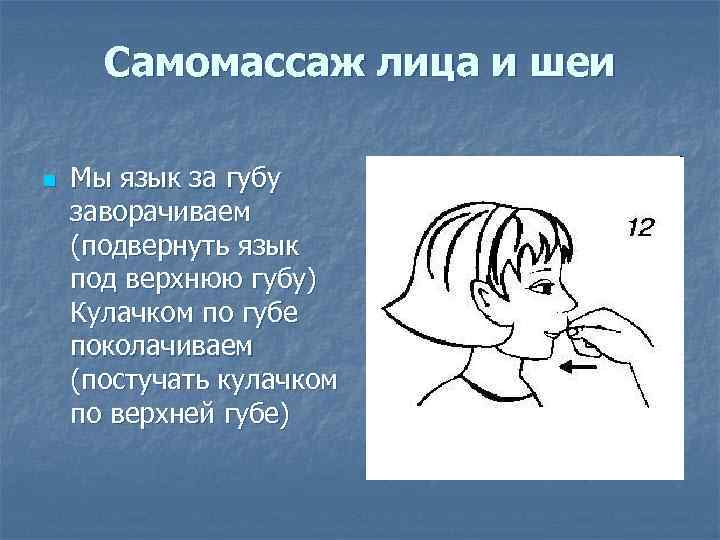 Самомассаж лица и шеи

Мы язык за губу заворачиваем (подвернуть язык под верхнюю губу) Кулачком по губе поколачиваем (постучать кулачком по верхней губе)

12